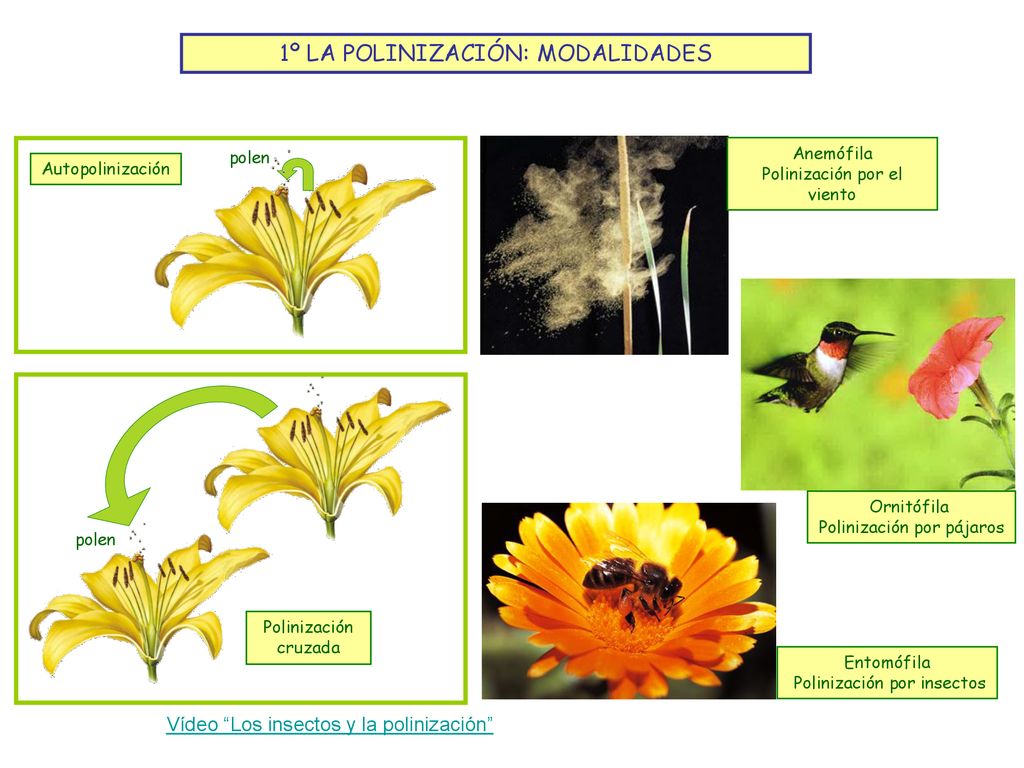 1º LA POLINIZACIÓN: MODALIDADES

Autopolinización

polen

Anemófila
Polinización por el viento

polen

Polinización cruzada

Ornitófila
Polinización por pájaros

Entomófila
Polinización por insectos

Vídeo “Los insectos y la polinización”